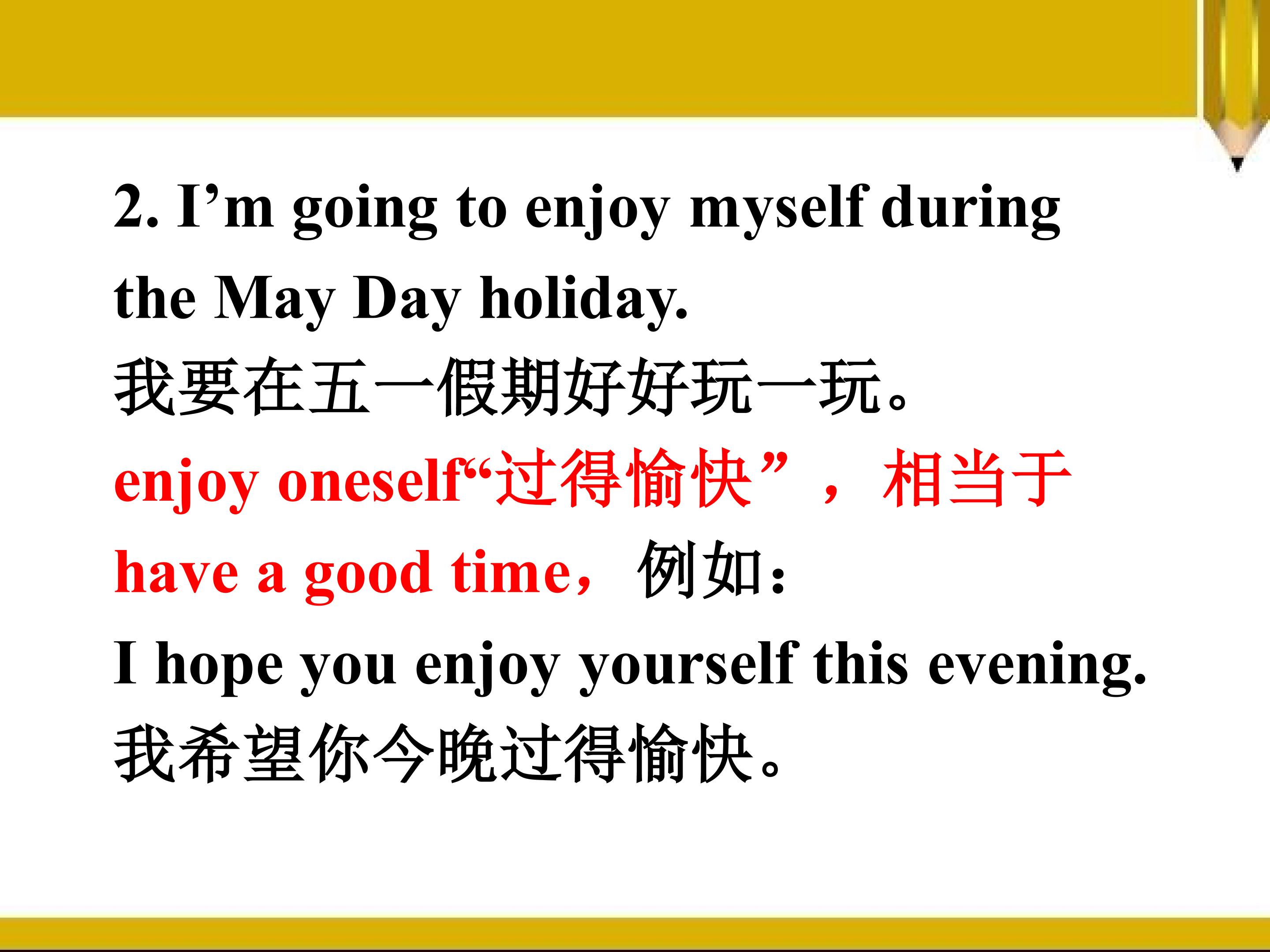 2. I’m going to enjoy myself during the May Day holiday.

我要在五一假期好好玩一玩。

enjoy oneself“过得愉快”，相当于 have a good time，例如：

I hope you enjoy yourself this evening.

我希望你今晚过得愉快。